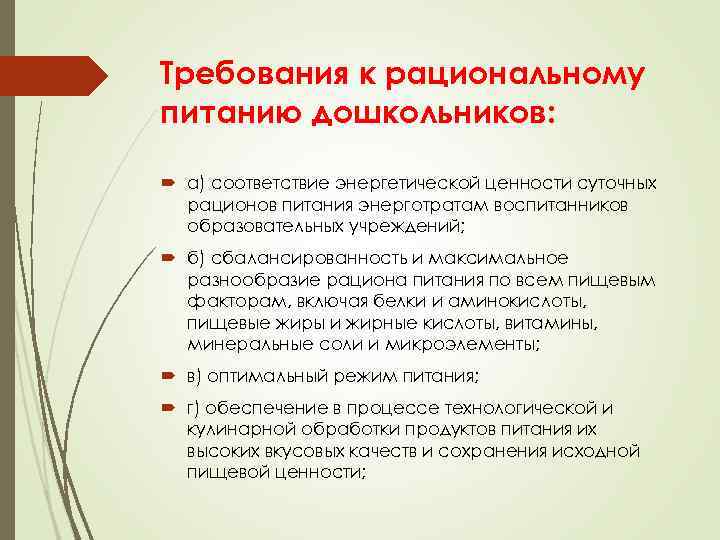 Требования к рациональному питанию дошкольников:

а) соответствие энергетической ценности суточных рационов питания энерготратам воспитанников образовательных учреждений;

б) сбалансированность и максимальное разнообразие рациона питания по всем пищевым факторам, включая белки и аминокислоты, пищевые жиры и жирные кислоты, витамины, минеральные соли и микроэлементы;

в) оптимальный режим питания;

г) обеспечение в процессе технологической и кулинарной обработки продуктов питания их высоких вкусовых качеств и сохранения исходной пищевой ценности;